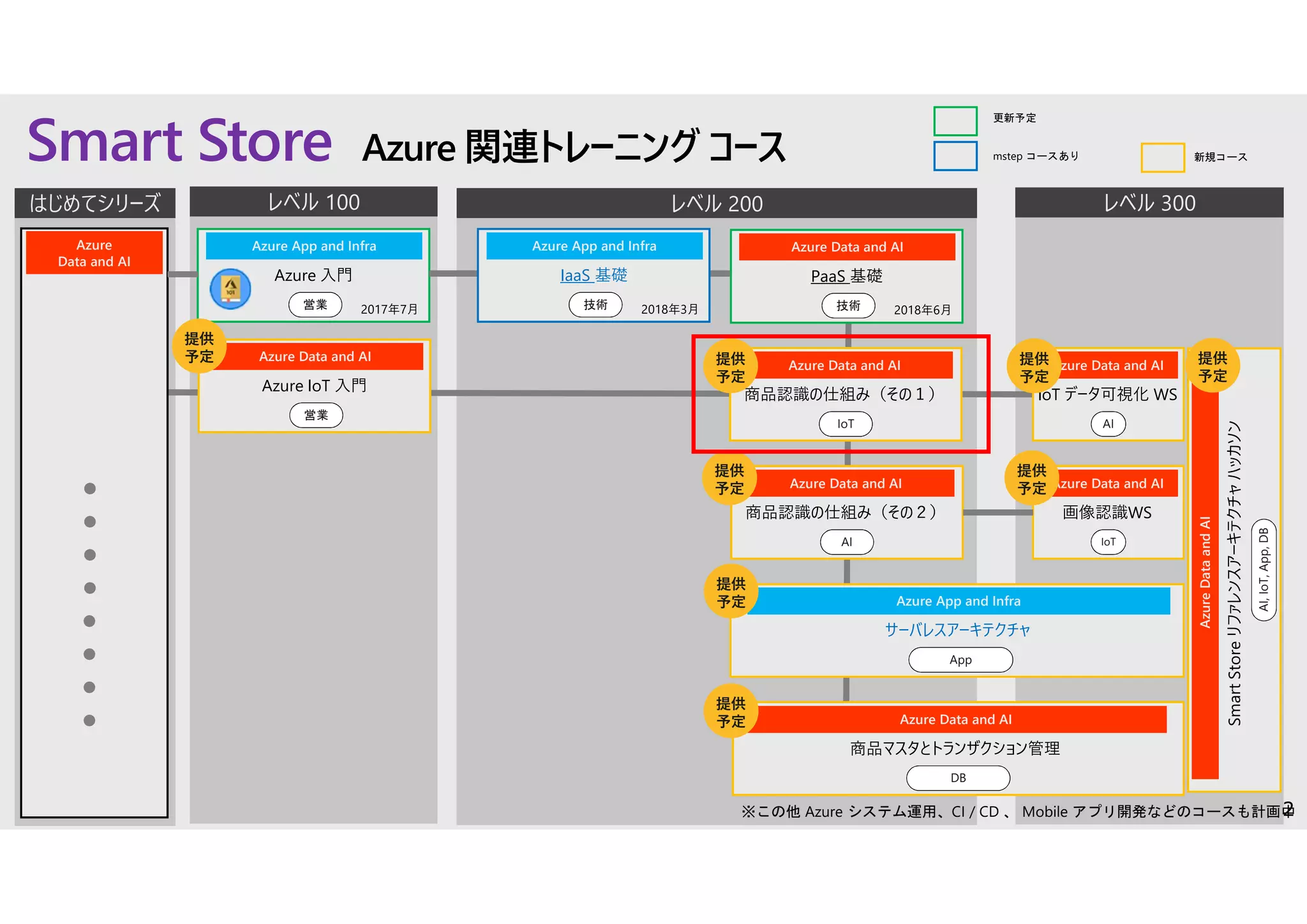 Smart Store Azure 関連トレーニング コース

更新予定
mstep コースあり
新規コース

はじめてシリーズ

Azure Data and AI

レベル 100

Azure App and Infra
Azure 入門
営業
2017年7月

提供予定
Azure Data and AI
Azure IoT 入門
営業

レベル 200

Azure App and Infra
IaaS 基礎
技術
2018年3月

Azure Data and AI
PaaS 基礎
技術
2018年6月

提供予定
Azure Data and AI
商品認識の仕組み（その１）
IoT

提供予定
Azure Data and AI
商品認識の仕組み（その２）
AI

提供予定
Azure App and Infra
サーバレスアーキテクチャ
App

提供予定
Azure Data and AI
商品マスタとトランザクション管理
DB

レベル 300

提供予定
zure Data and AI
IoT データ可視化 WS
AI

提供予定
zure Data and AI
画像認識WS
IoT

提供予定
Azure Data and AI
Smart Store リファレンスアーキテクチャ ハッカソン
AI, IoT, App, DB

※この他 Azure システム運用、CI / CD 、 Mobile アプリ開発などのコースも計画中
2